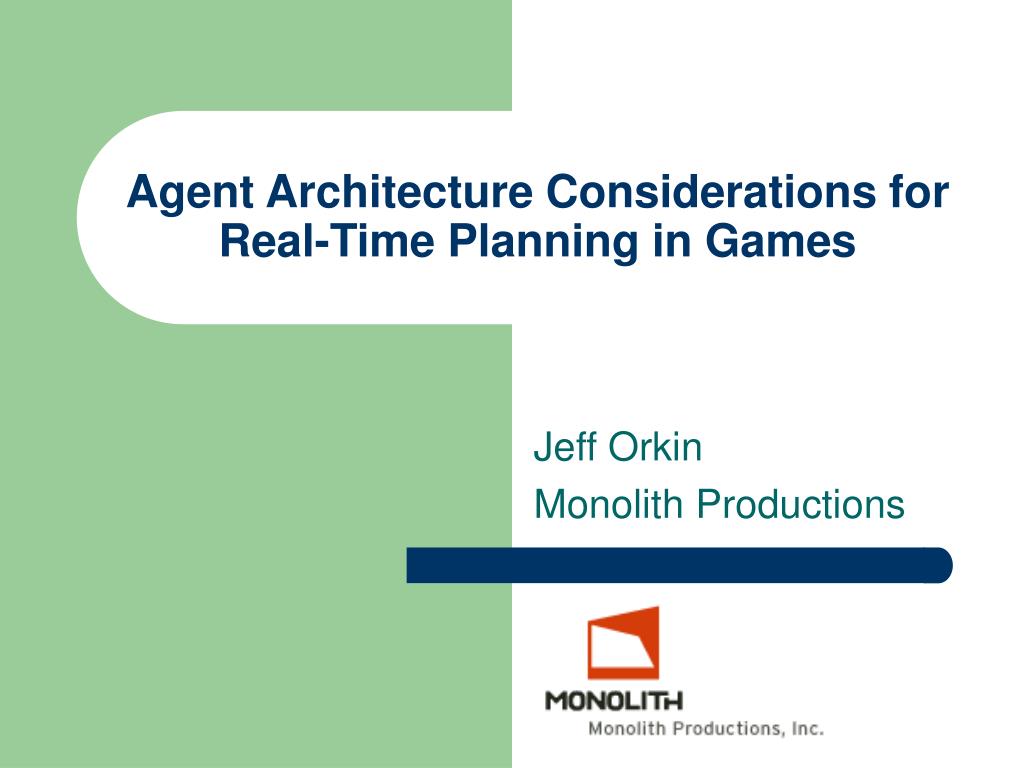 Agent Architecture Considerations for Real-Time Planning in Games

Jeff Orkin
Monolith Productions

MONOLITH
Monolith Productions, Inc.